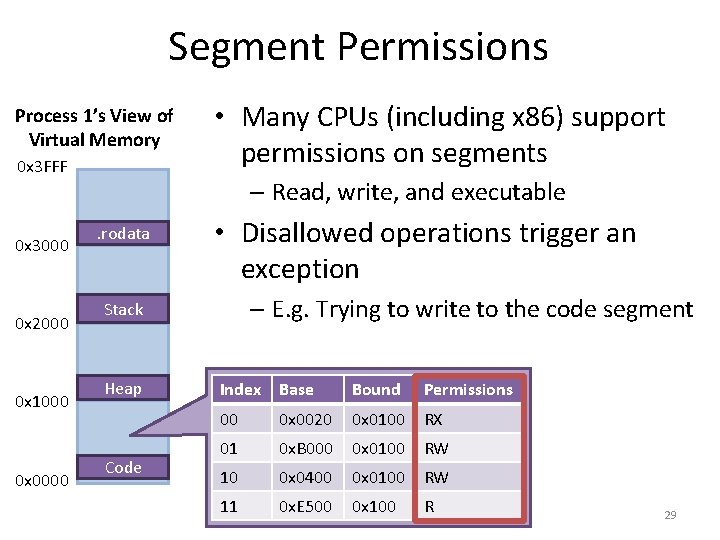 Segment Permissions

Process 1's View of Virtual Memory

0x3FFF

.rodata

0x3000

Stack

0x2000

Heap

0x1000

Code

0x0000

• Many CPUs (including x86) support permissions on segments
– Read, write, and executable

• Disallowed operations trigger an exception
– E.g. Trying to write to the code segment

| Index | Base | Bound | Permissions |
|---|---|---|---|
| 00 | 0x0020 | 0x0100 | RX |
| 01 | 0xB000 | 0x0100 | RW |
| 10 | 0x0400 | 0x0100 | RW |
| 11 | 0xE500 | 0x100 | R |

29